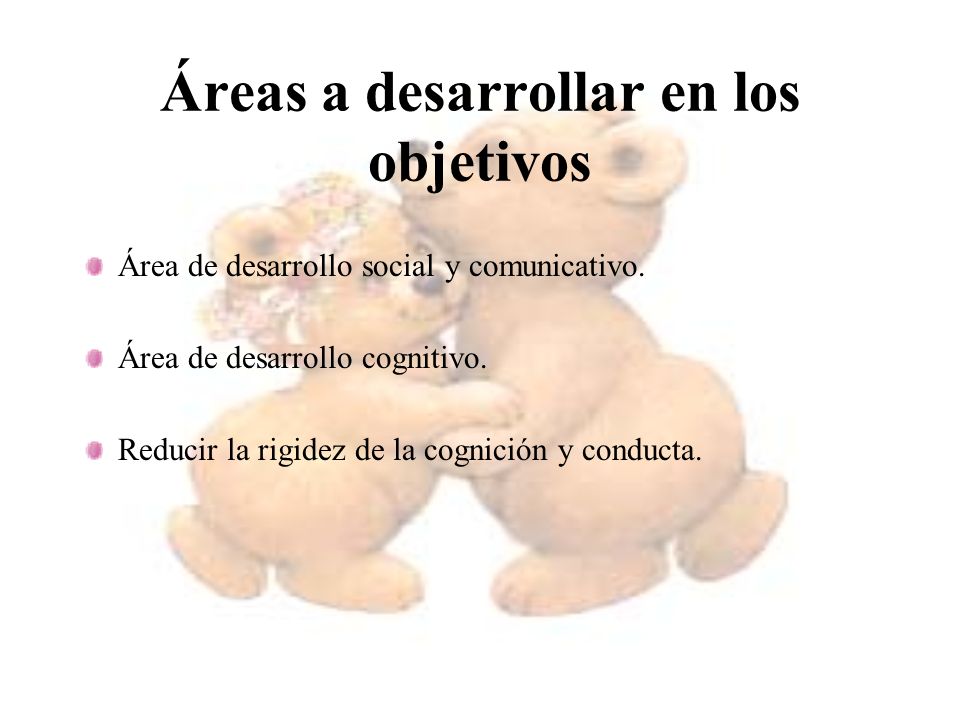 Áreas a desarrollar en los objetivos

Área de desarrollo social y comunicativo.

Área de desarrollo cognitivo.

Reducir la rigidez de la cognición y conducta.